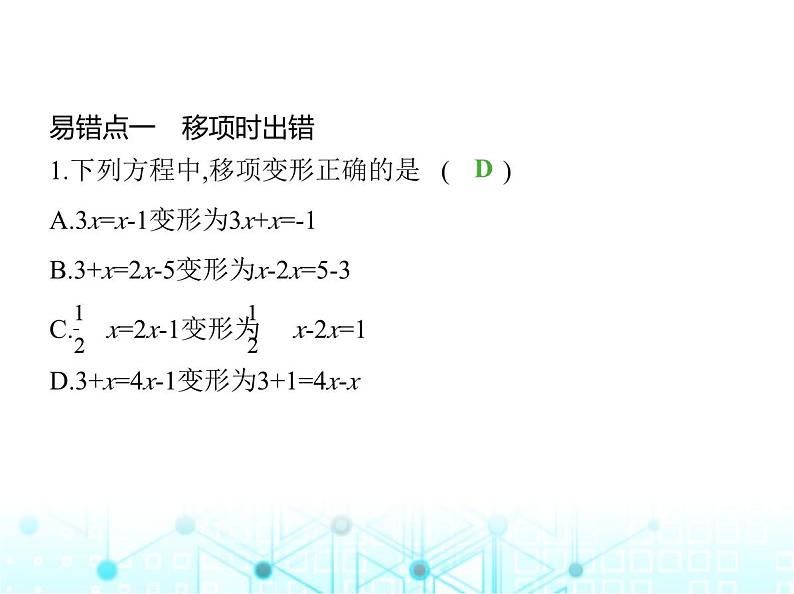 易错点一　移项时出错

1.下列方程中,移项变形正确的是　(　D　)

A.$3x=x-1$变形为$3x+x=-1$

B.$3+x=2x-5$变形为$x-2x=5-3$

C.$\frac{1}{2}x=2x-1$变形为$\frac{1}{2}x-2x=1$

D.$3+x=4x-1$变形为$3+1=4x-x$